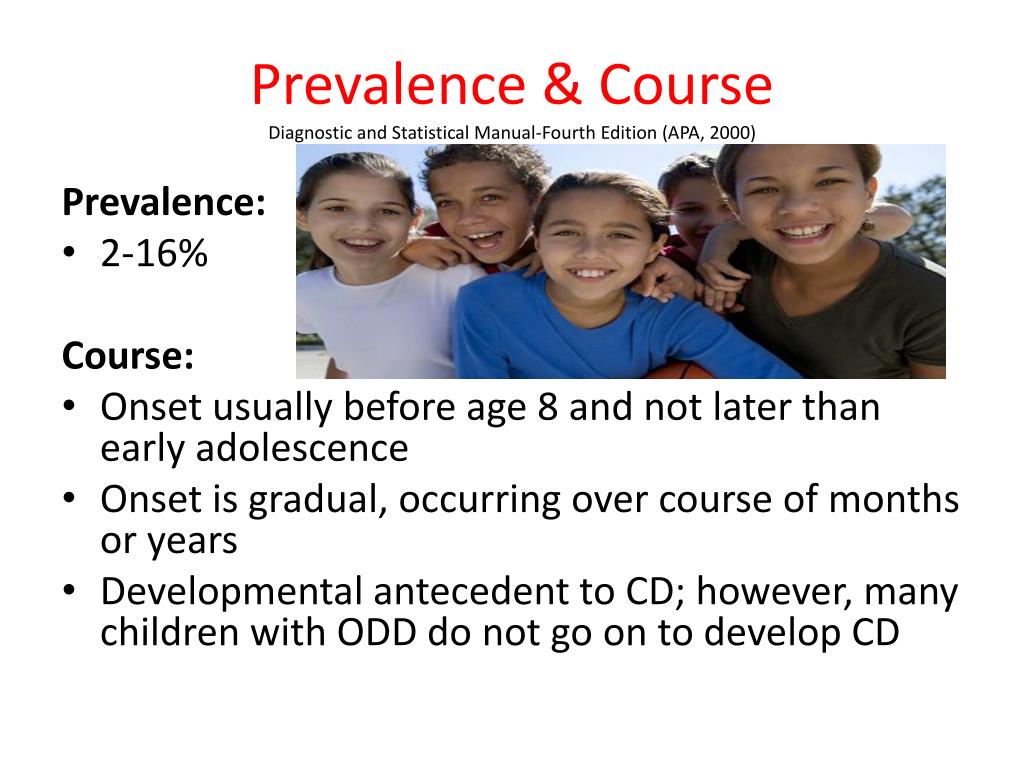 Prevalence & Course
Diagnostic and Statistical Manual-Fourth Edition (APA, 2000)

Prevalence:
• 2-16%

Course:
• Onset usually before age 8 and not later than early adolescence
• Onset is gradual, occurring over course of months or years
• Developmental antecedent to CD; however, many children with ODD do not go on to develop CD